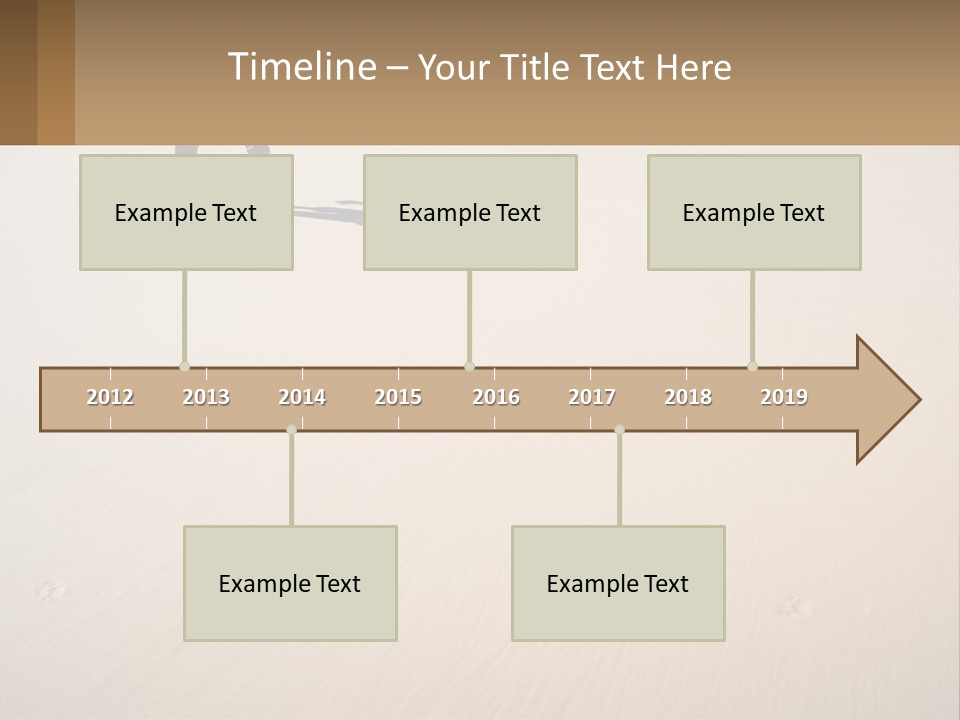 Timeline – Your Title Text Here

Example Text

Example Text

Example Text

2012 2013 2014 2015 2016 2017 2018 2019

Example Text

Example Text